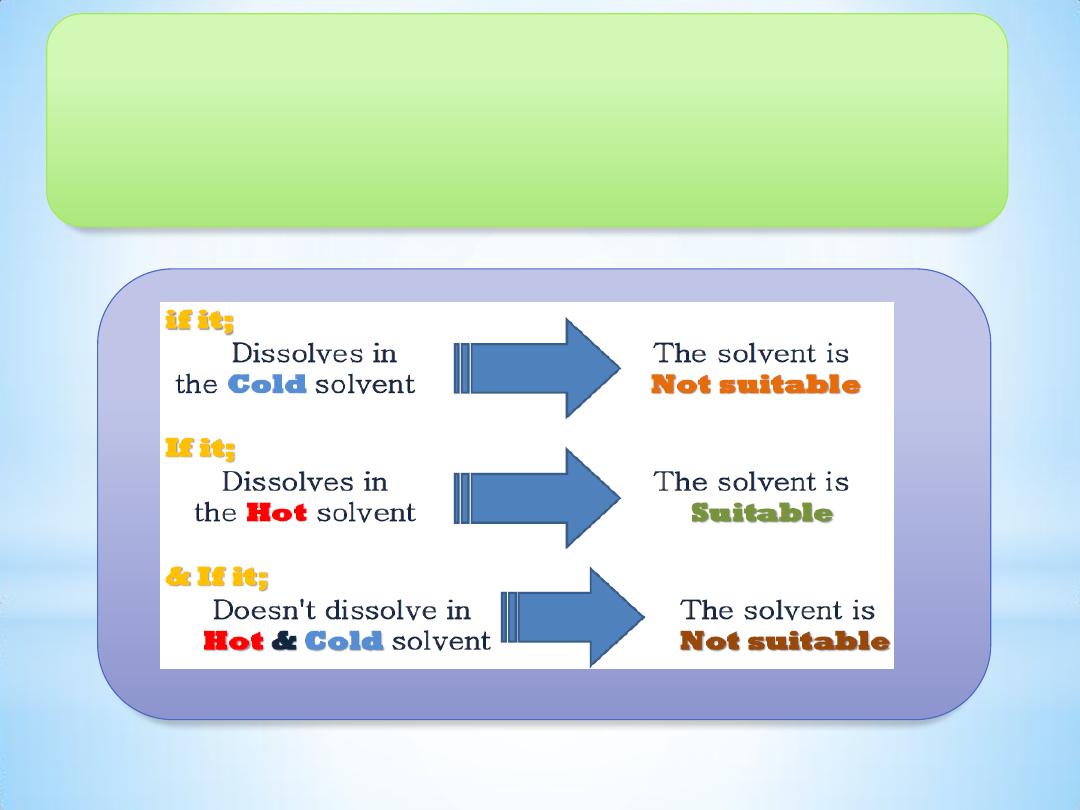 if it;
Dissolves in the Cold solvent

The solvent is Not suitable

If it;
Dissolves in the Hot solvent

The solvent is Suitable

& If it;
Doesn't dissolve in Hot & Cold solvent

The solvent is Not suitable